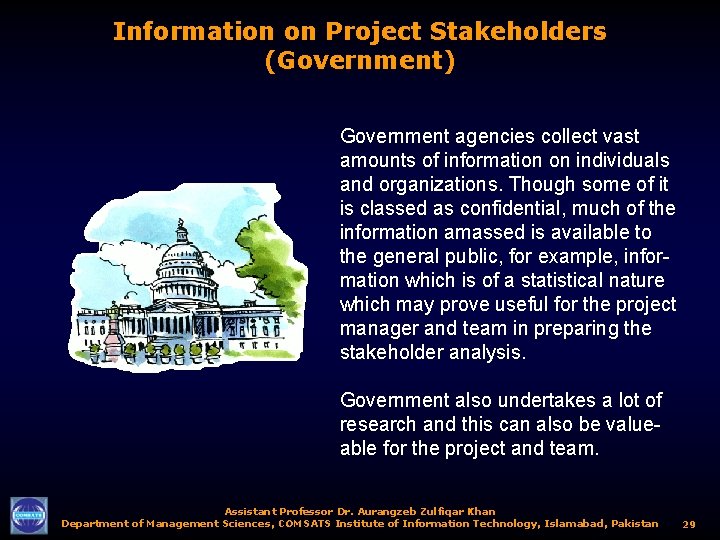 Information on Project Stakeholders (Government)

Government agencies collect vast amounts of information on individuals and organizations. Though some of it is classed as confidential, much of the information amassed is available to the general public, for example, information which is of a statistical nature which may prove useful for the project manager and team in preparing the stakeholder analysis.

Government also undertakes a lot of research and this can also be valueable for the project and team.

COMSATS

Assistant Professor Dr. Aurangzeb Zulfiqar Khan
Department of Management Sciences, COMSATS Institute of Information Technology, Islamabad, Pakistan 29